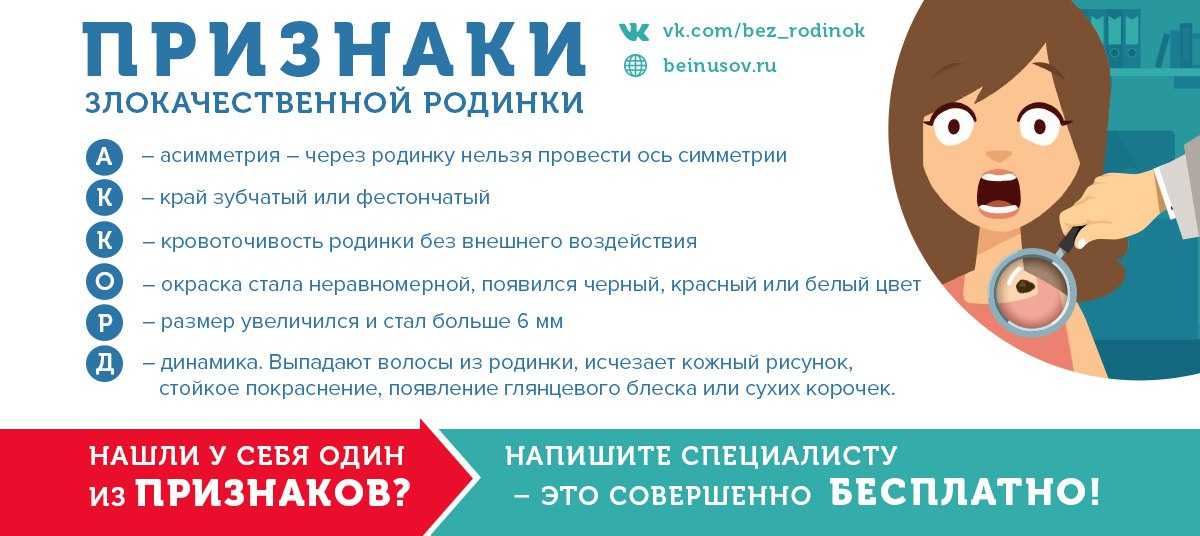 ПРИЗНАКИ
ЗЛОКАЧЕСТВЕННОЙ РОДИНКИ

vk.com/bez_rodinok
beinusov.ru

А – асимметрия – через родинку нельзя провести ось симметрии
К – край зубчатый или фестончатый
К – кровоточивость родинки без внешнего воздействия
О – окраска стала неравномерной, появился черный, красный или белый цвет
Р – размер увеличился и стал больше 6 мм
Д – динамика. Выпадают волосы из родинки, исчезает кожный рисунок, стойкое покраснение, появление глянцевого блеска или сухих корочек.

НАШЛИ У СЕБЯ ОДИН ИЗ ПРИЗНАКОВ?

НАПИШИТЕ СПЕЦИАЛИСТУ – ЭТО СОВЕРШЕННО БЕСПЛАТНО!